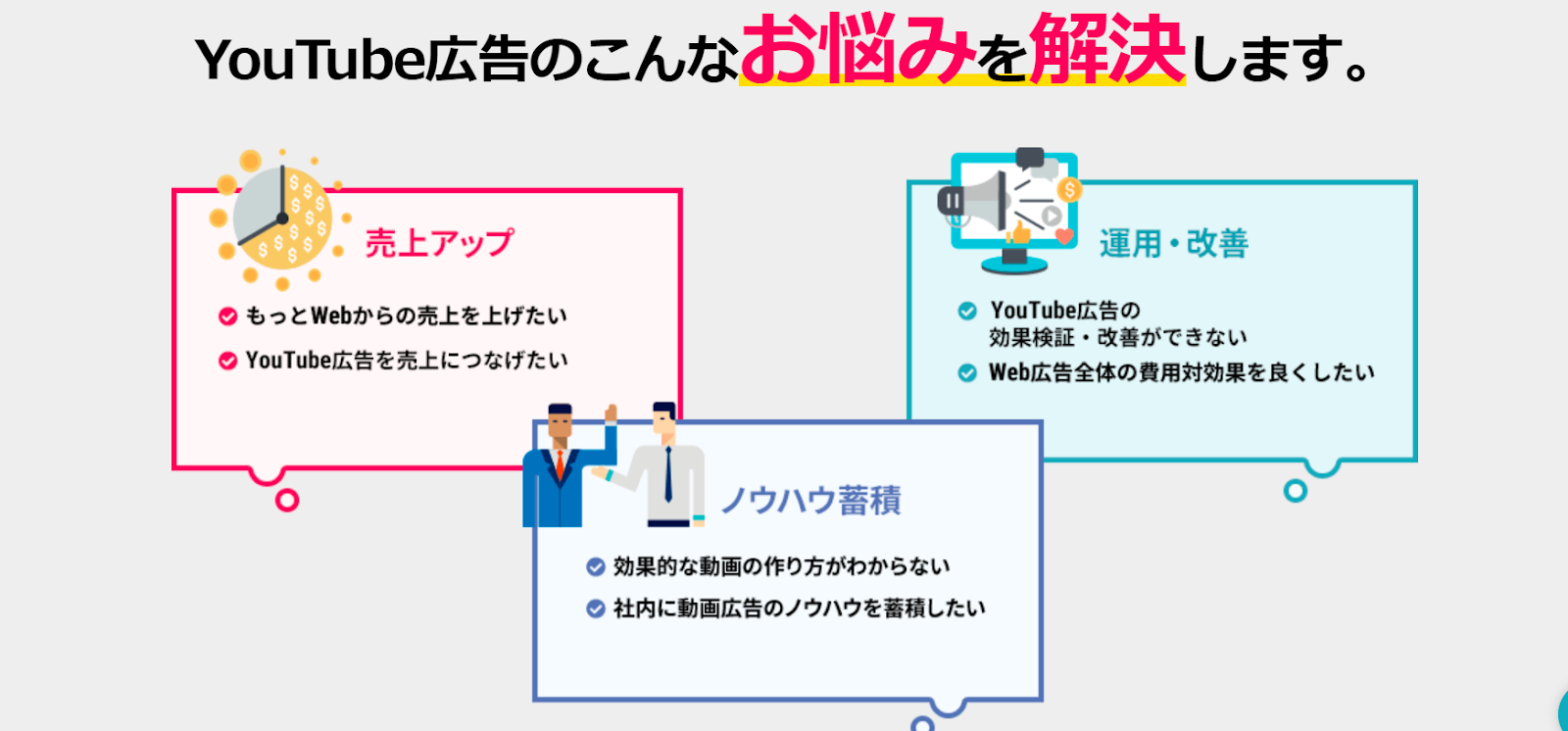 YouTube広告のこんなお悩みを解決します。

売上アップ

もっとWebからの売上を上げたい

YouTube広告を売上につなげたい

運用・改善

YouTube広告の効果検証・改善ができない

Web広告全体の費用対効果を良くしたい

ノウハウ蓄積

効果的な動画の作り方がわからない

社内に動画広告のノウハウを蓄積したい